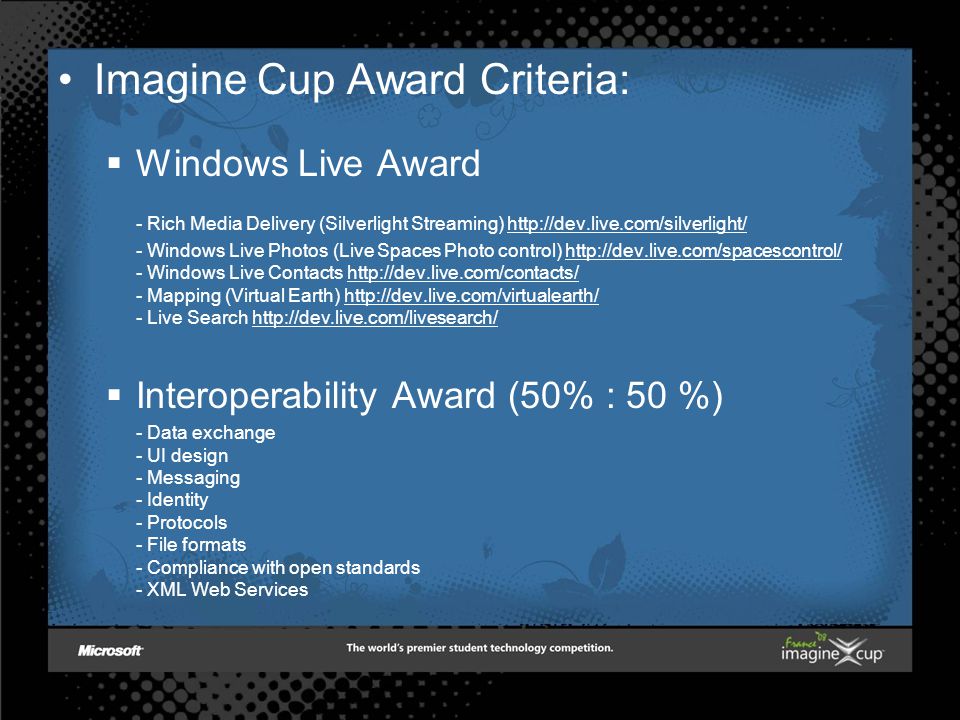 • Imagine Cup Award Criteria:

▪ Windows Live Award

- Rich Media Delivery (Silverlight Streaming) http://dev.live.com/silverlight/
- Windows Live Photos (Live Spaces Photo control) http://dev.live.com/spacescontrol/
- Windows Live Contacts http://dev.live.com/contacts/
- Mapping (Virtual Earth) http://dev.live.com/virtualearth/
- Live Search http://dev.live.com/livesearch/

▪ Interoperability Award (50% : 50 %)

- Data exchange
- UI design
- Messaging
- Identity
- Protocols
- File formats
- Compliance with open standards
- XML Web Services

Microsoft

The world's premier student technology competition.

France 08 imagine cup